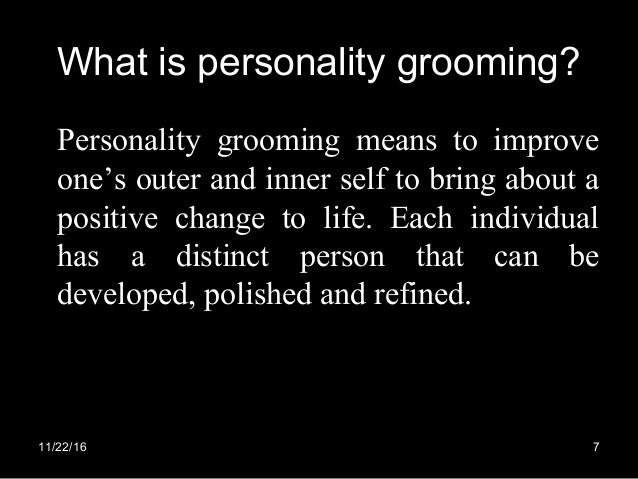 What is personality grooming?

Personality grooming means to improve one’s outer and inner self to bring about a positive change to life. Each individual has a distinct person that can be developed, polished and refined.

11/22/16

7